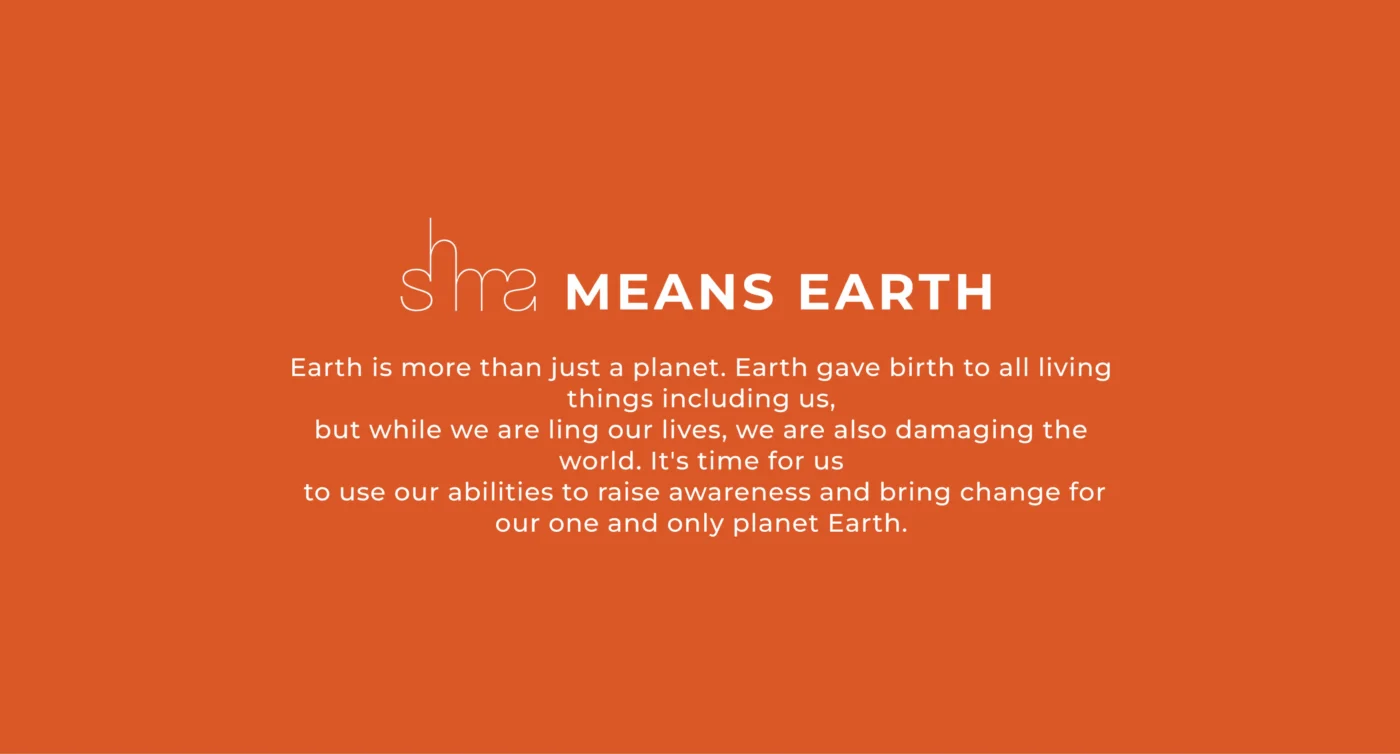 shma MEANS EARTH

Earth is more than just a planet. Earth gave birth to all living things including us,
but while we are ling our lives, we are also damaging the world. It's time for us
to use our abilities to raise awareness and bring change for our one and only planet Earth.